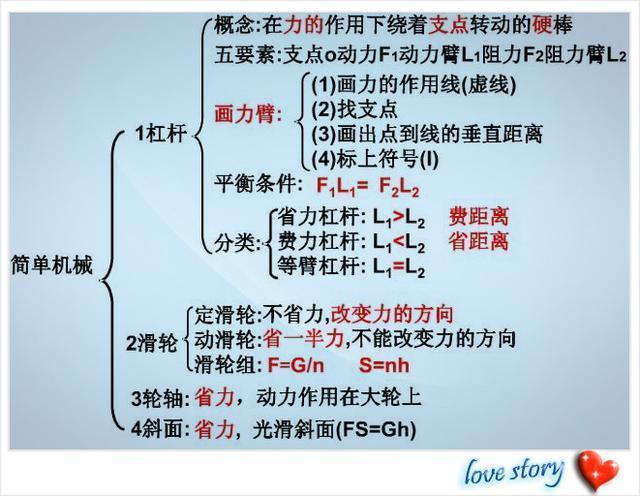 简单机械

1杠杆

概念:在力的作用下绕着支点转动的硬棒

五要素:支点o动力$F_1$动力臂$L_1$阻力$F_2$阻力臂$L_2$

画力臂:
(1)画力的作用线(虚线)
(2)找支点
(3)画出点到线的垂直距离
(4)标上符号(l)

平衡条件: $F_1L_1= F_2L_2$

分类:
省力杠杆: $L_1>L_2$ 费距离
费力杠杆: $L_1<L_2$ 省距离
等臂杠杆: $L_1=L_2$

2滑轮

定滑轮:不省力,改变力的方向
动滑轮:省一半力,不能改变力的方向
滑轮组: F=G/n S=nh

3轮轴: 省力，动力作用在大轮上

4斜面: 省力，光滑斜面(FS=Gh)

love story